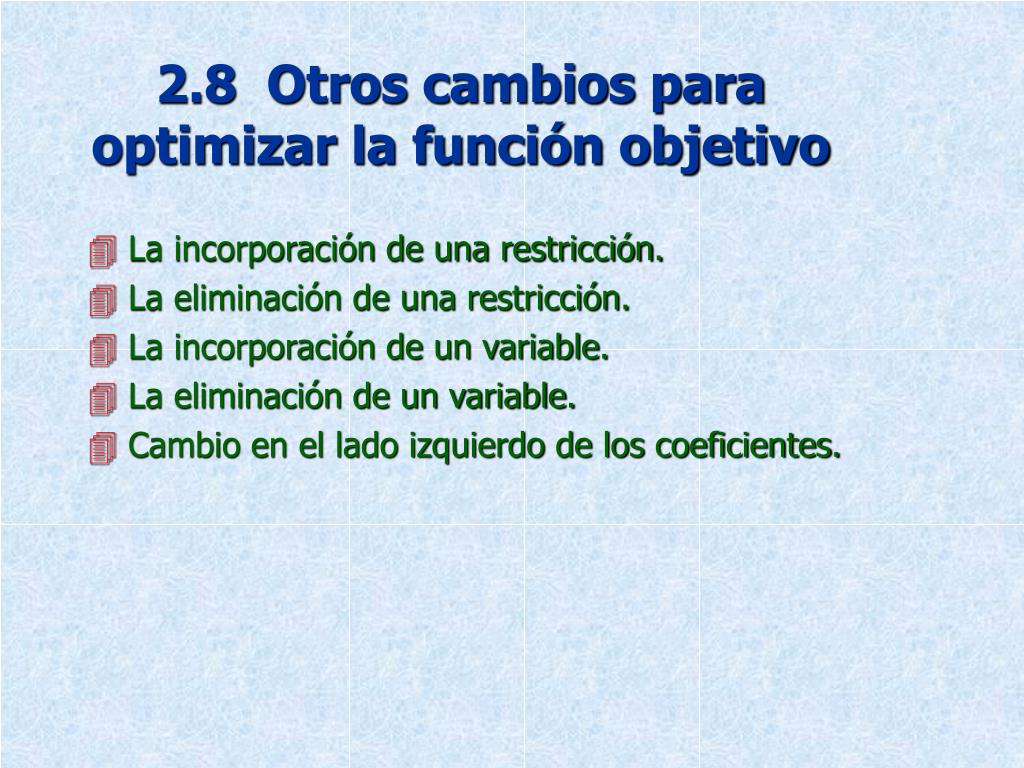 2.8 Otros cambios para optimizar la función objetivo

La incorporación de una restricción.
La eliminación de una restricción.
La incorporación de un variable.
La eliminación de un variable.
Cambio en el lado izquierdo de los coeficientes.